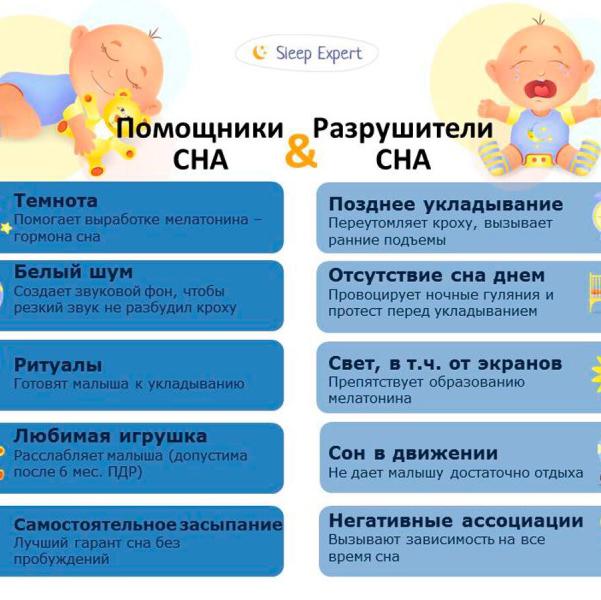 Sleep Expert

Помощники СНА & Разрушители СНА

Темнота
Помогает выработке мелатонина – гормона сна

Белый шум
Создает звуковой фон, чтобы резкий звук не разбудил кроху

Ритуалы
Готовят малыша к укладыванию

Любимая игрушка
Расслабляет малыша (допустима после 6 мес. ПДР)

Самостоятельное засыпание
Лучший гарант сна без пробуждений

Позднее укладывание
Переутомляет кроху, вызывает ранние подъемы

Отсутствие сна днем
Провоцирует ночные гуляния и протест перед укладыванием

Свет, в т.ч. от экранов
Препятствует образованию мелатонина

Сон в движении
Не дает малышу достаточно отдыха

Негативные ассоциации
Вызывают зависимость на все время сна